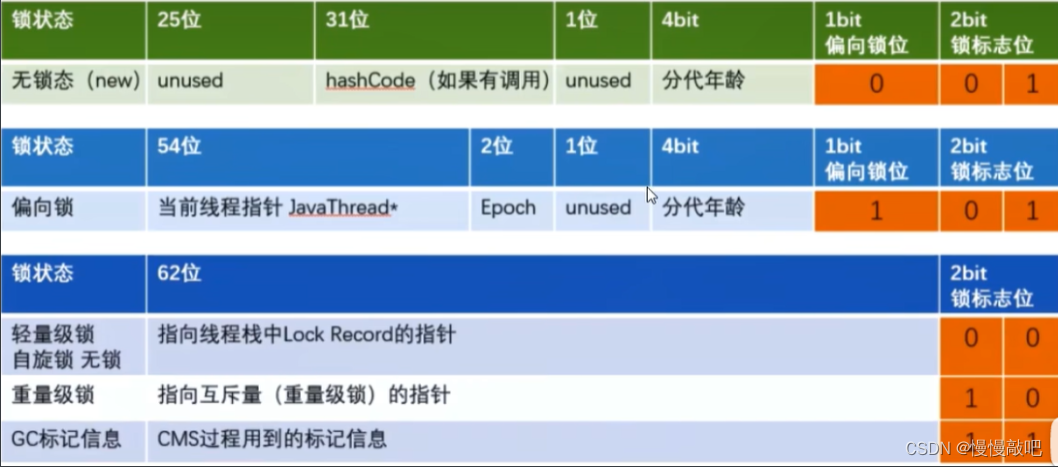 | 锁状态 | 25位 | 31位 | 1位 | 4bit | 1bit 偏向锁位 | 2bit 锁标志位 | |
|---|---|---|---|---|---|---|---|
| 无锁态（new） | unused | hashCode（如果有调用） | unused | 分代年龄 | 0 | 0 | 1 |

| 锁状态 | 54位 | 2位 | 1位 | 4bit | 1bit 偏向锁位 | 2bit 锁标志位 | |
|---|---|---|---|---|---|---|---|
| 偏向锁 | 当前线程指针 JavaThread* | Epoch | unused | 分代年龄 | 1 | 0 | 1 |

| 锁状态 | 62位 | 2bit 锁标志位 | |
|---|---|---|---|
| 轻量级锁 自旋锁 无锁 | 指向线程栈中Lock Record的指针 | 0 | 0 |
| 重量级锁 | 指向互斥量（重量级锁）的指针 | 1 | 0 |
| GC标记信息 | CMS过程用到的标记信息 | 1 | 1 |

CSDN @慢慢敲吧